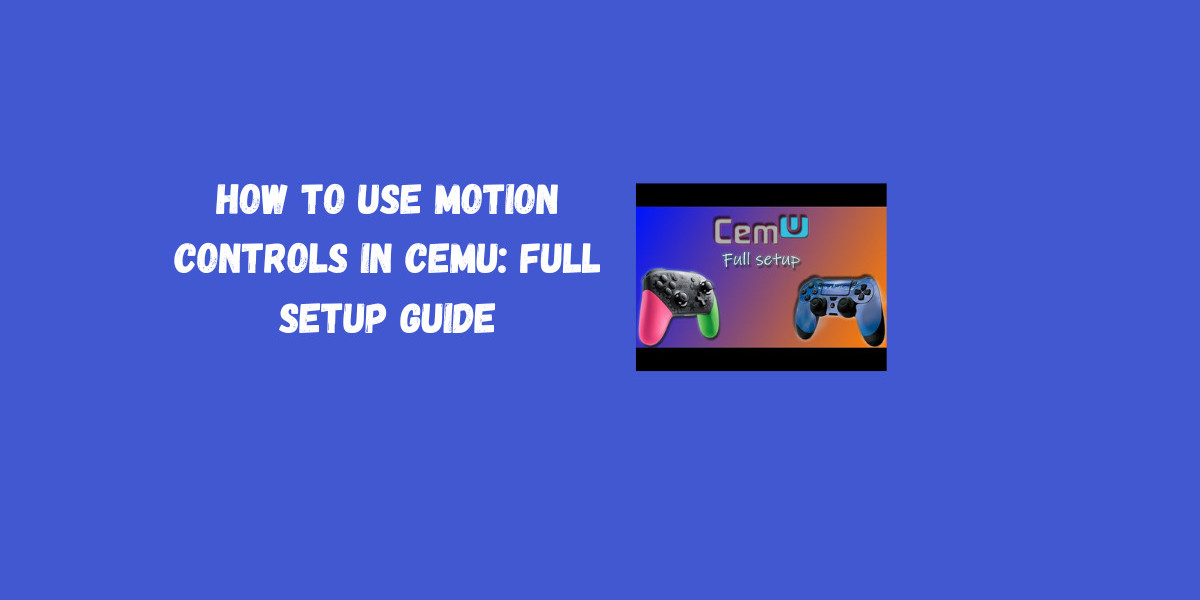 HOW TO USE MOTION CONTROLS IN CEMU: FULL SETUP GUIDE

CemU
Full setup